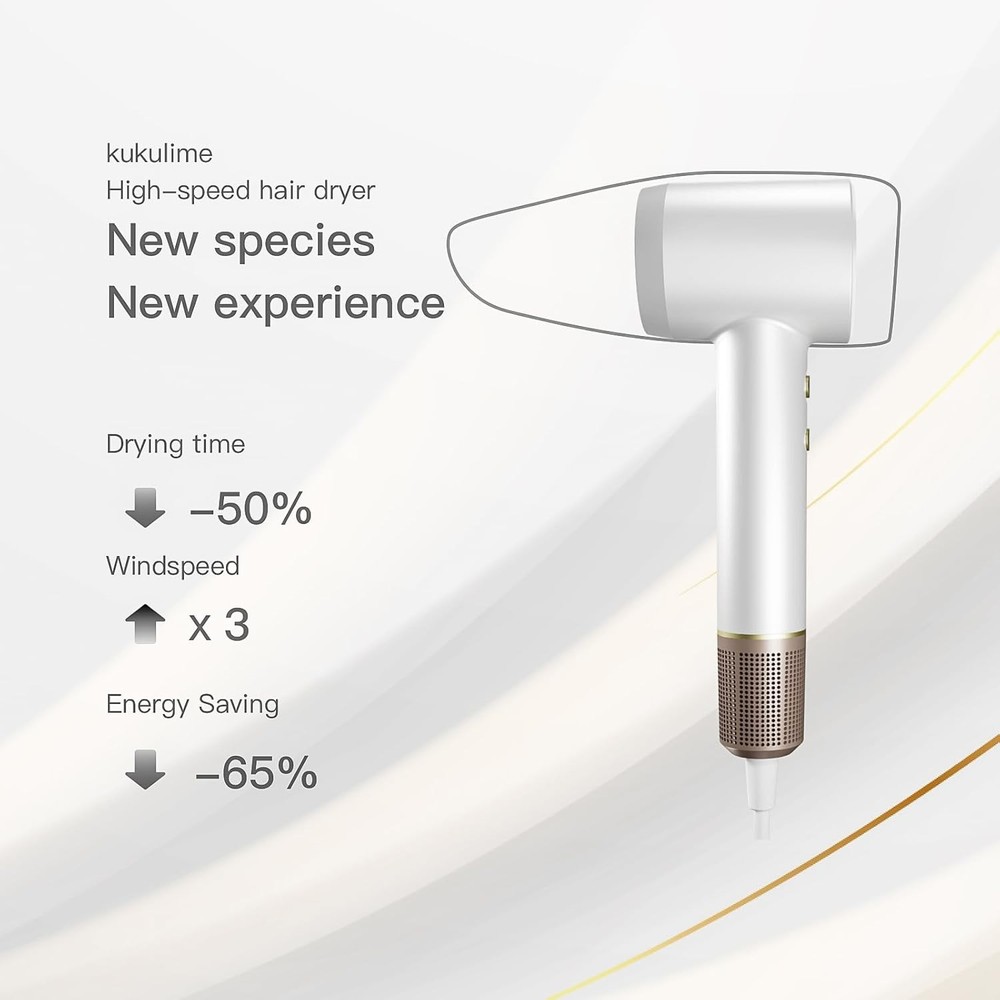 kukulime
High-speed hair dryer
New species
New experience

Drying time

-50%

Windspeed

x 3

Energy Saving

-65%